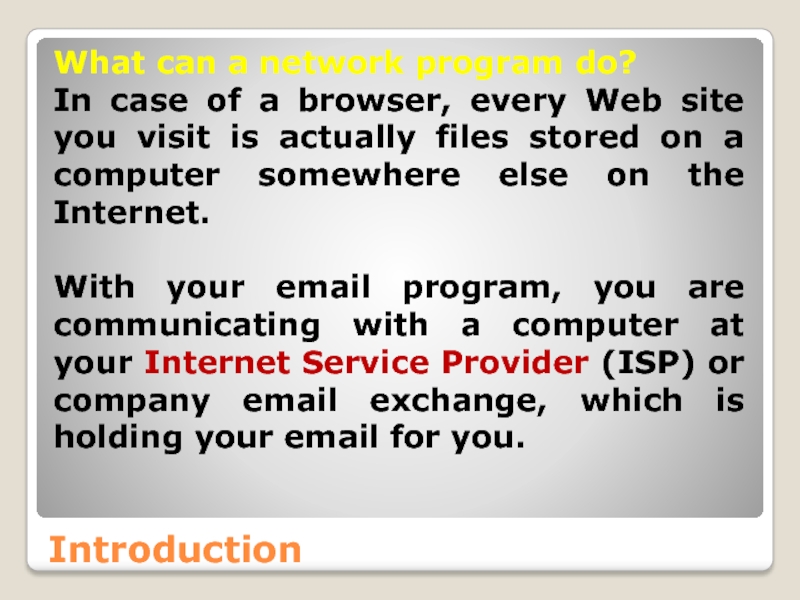 What can a network program do?
In case of a browser, every Web site you visit is actually files stored on a computer somewhere else on the Internet.

With your email program, you are communicating with a computer at your Internet Service Provider (ISP) or company email exchange, which is holding your email for you.

Introduction